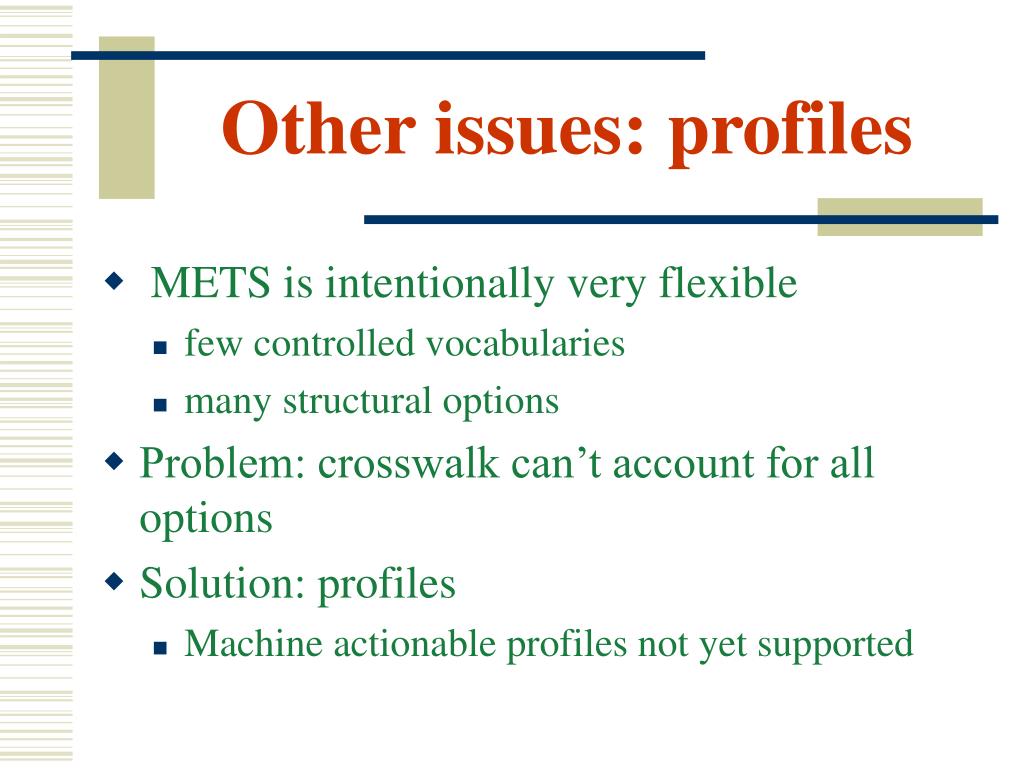 Other issues: profiles

METS is intentionally very flexible

few controlled vocabularies

many structural options

Problem: crosswalk can’t account for all options

Solution: profiles

Machine actionable profiles not yet supported